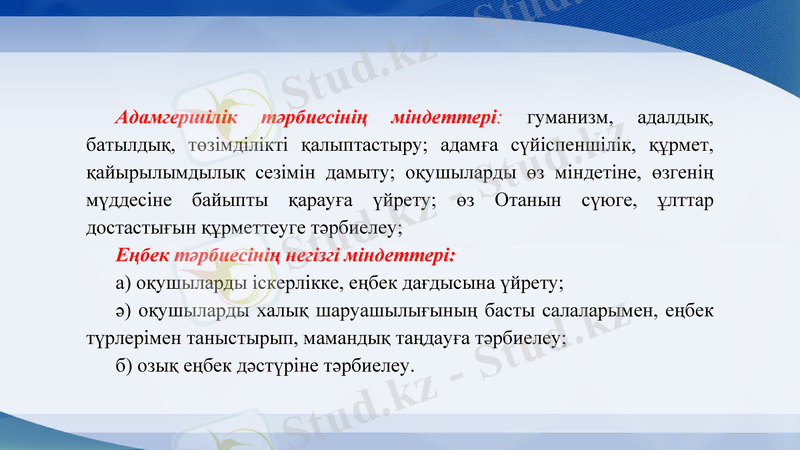 Stud.kz - Stud.kz

Адамгершілік тәрбиесінің міндеттері: гуманизм, адалдық, батылдық, төзімділікті қалыптастыру; адамға сүйіспеншілік, құрмет, қайырылымдылық сезімін дамыту; оқушыларды өз міндетіне, өзгенің мүддесіне байыпты қарауға үйрету; өз Отанын сүюге, ұлттар достастығын құрметтеуге тәрбиелеу;

Еңбек тәрбиесінің негізгі міндеттері:

а) оқушыларды іскерлікке, еңбек дағдысына үйрету;

ә) оқушыларды халық шаруашылығының басты салаларымен, еңбек түрлерімен таныстырып, мамандық таңдауға тәрбиелеу;

б) озық еңбек дәстүріне тәрбиелеу.

Stud.kz - Stud.kz